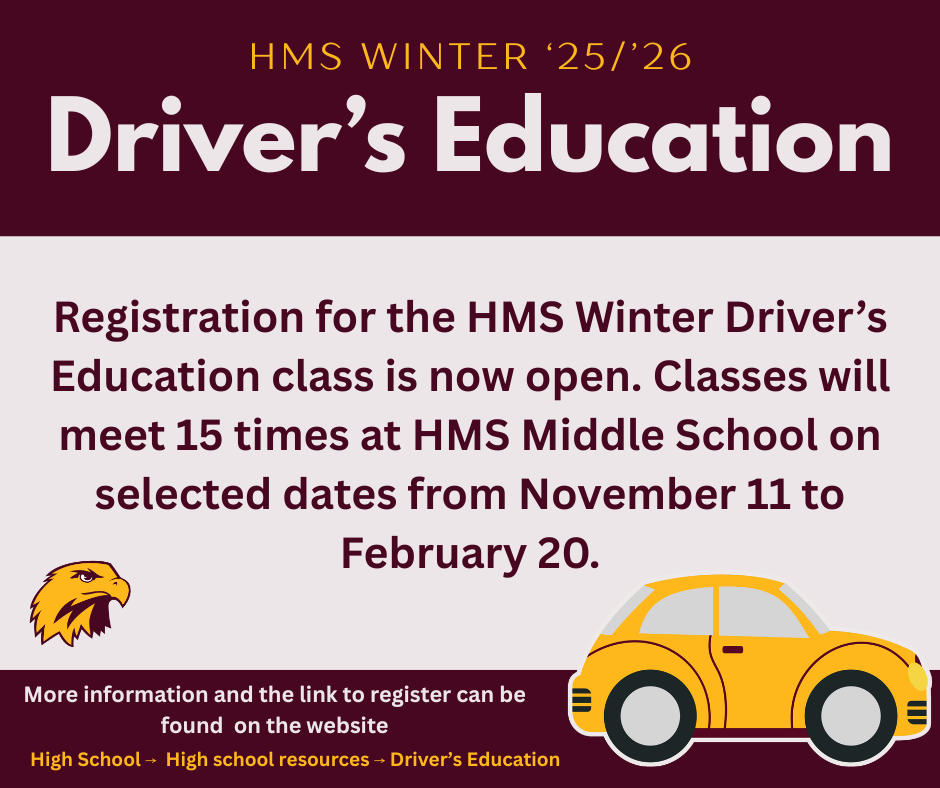 HMS WINTER ‘25/’26

Driver’s Education

Registration for the HMS Winter Driver’s Education class is now open. Classes will meet 15 times at HMS Middle School on selected dates from November 11 to February 20.

More information and the link to register can be found on the website

High School→ High school resources→Driver’s Education